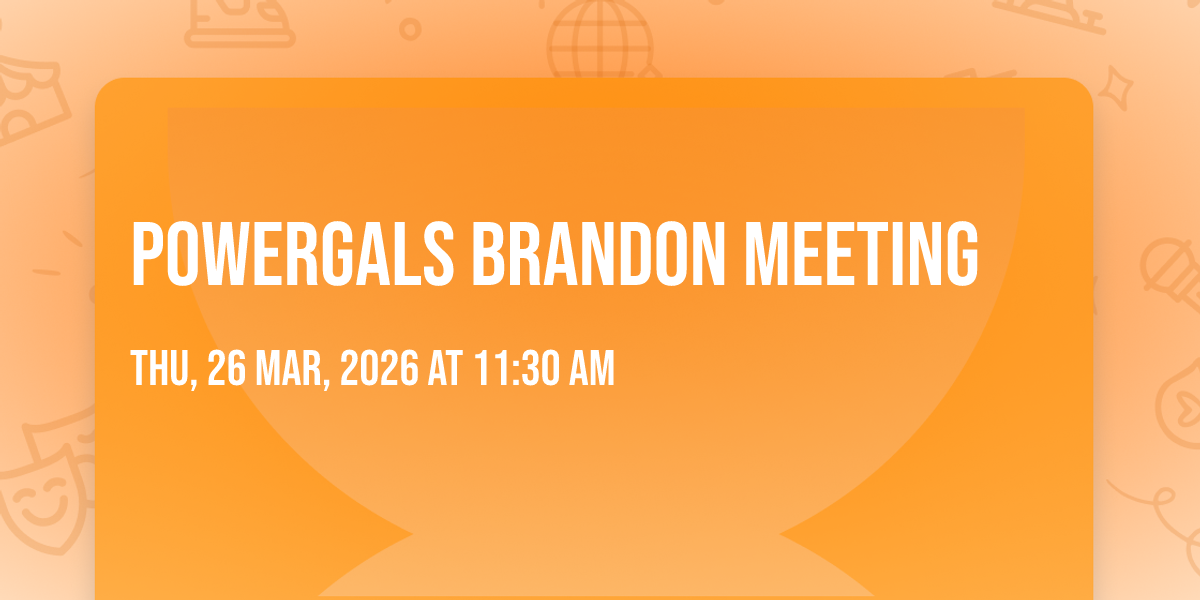 POWERGALS BRANDON MEETING

THU, 26 MAR, 2026 AT 11:30 AM